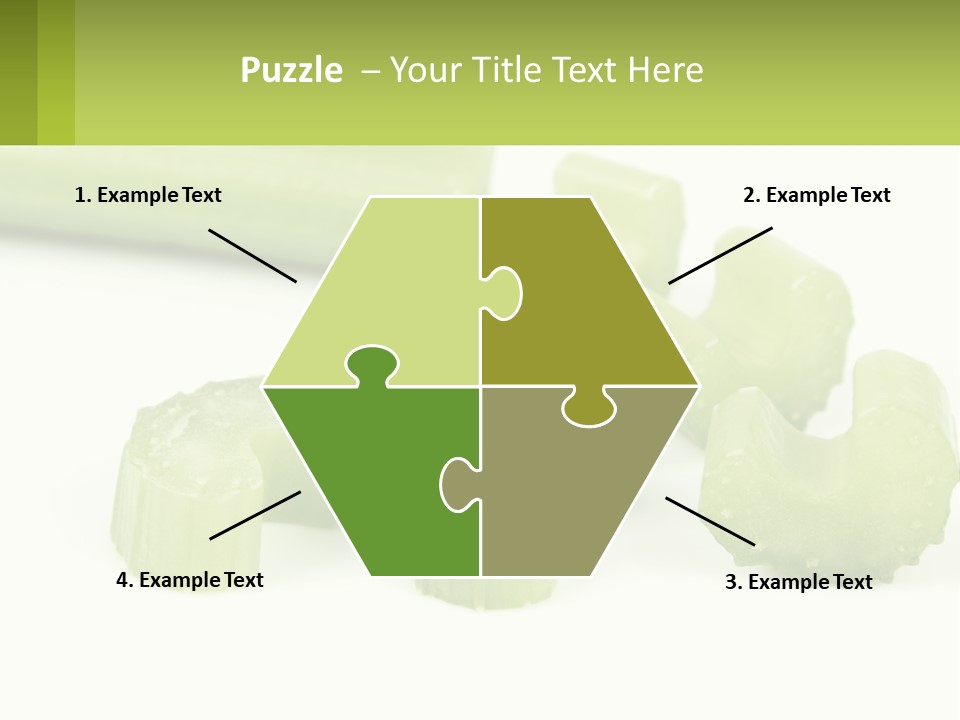 Puzzle – Your Title Text Here

1. Example Text

2. Example Text

4. Example Text

3. Example Text